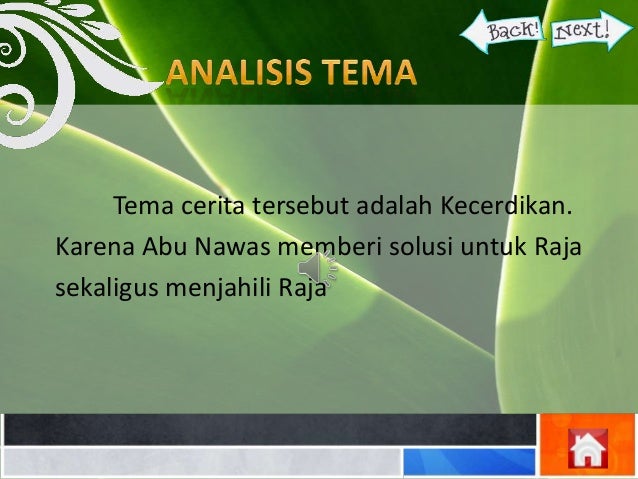 Back! Next!

ANALISIS TEMA

Tema cerita tersebut adalah Kecerdikan. Karena Abu Nawas memberi solusi untuk Raja sekaligus menjahili Raja